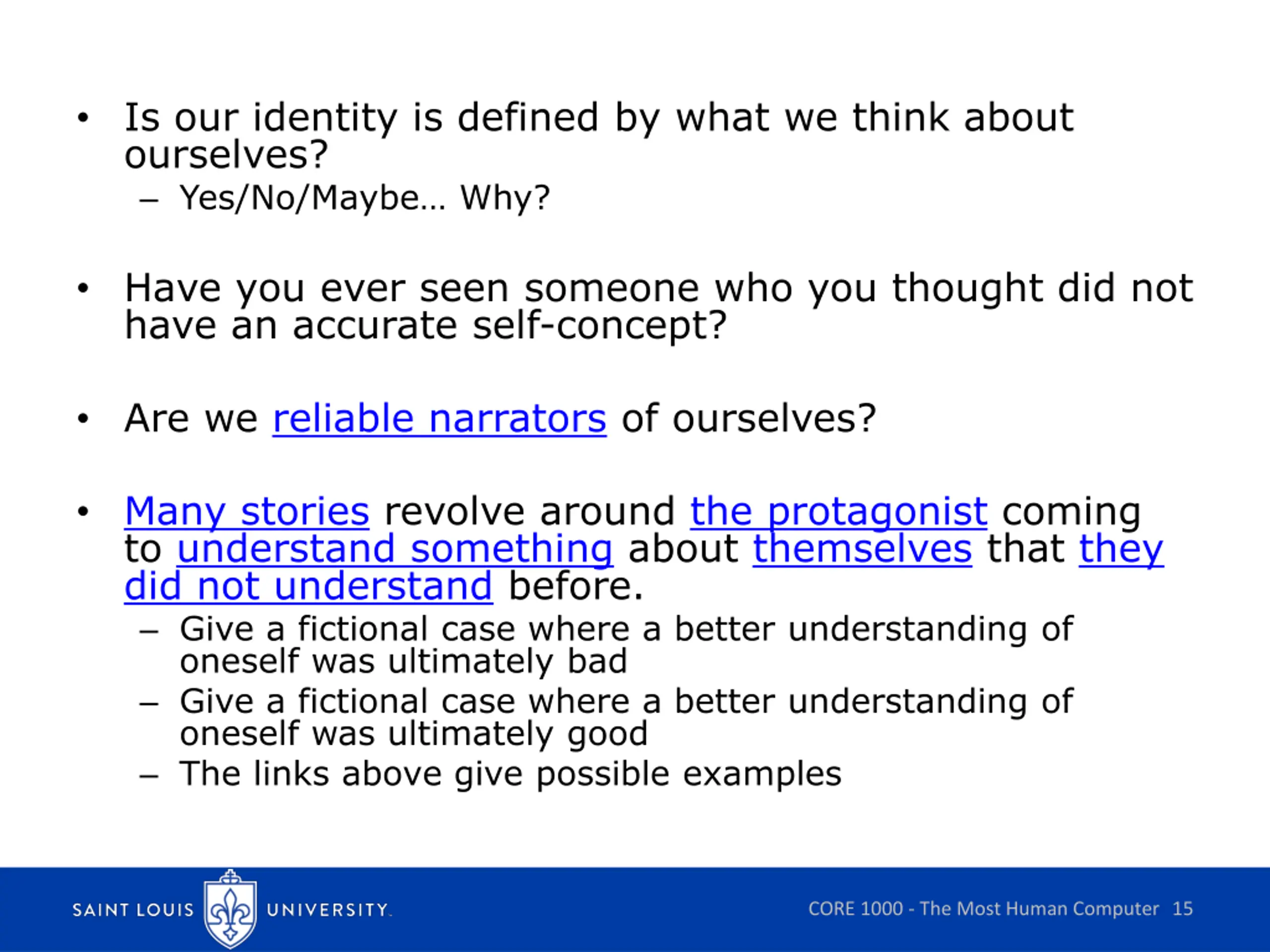 • Is our identity is defined by what we think about ourselves?
– Yes/No/Maybe… Why?

• Have you ever seen someone who you thought did not have an accurate self-concept?

• Are we reliable narrators of ourselves?

• Many stories revolve around the protagonist coming to understand something about themselves that they did not understand before.
– Give a fictional case where a better understanding of oneself was ultimately bad
– Give a fictional case where a better understanding of oneself was ultimately good
– The links above give possible examples

SAINT LOUIS UNIVERSITY.

CORE 1000 - The Most Human Computer 15